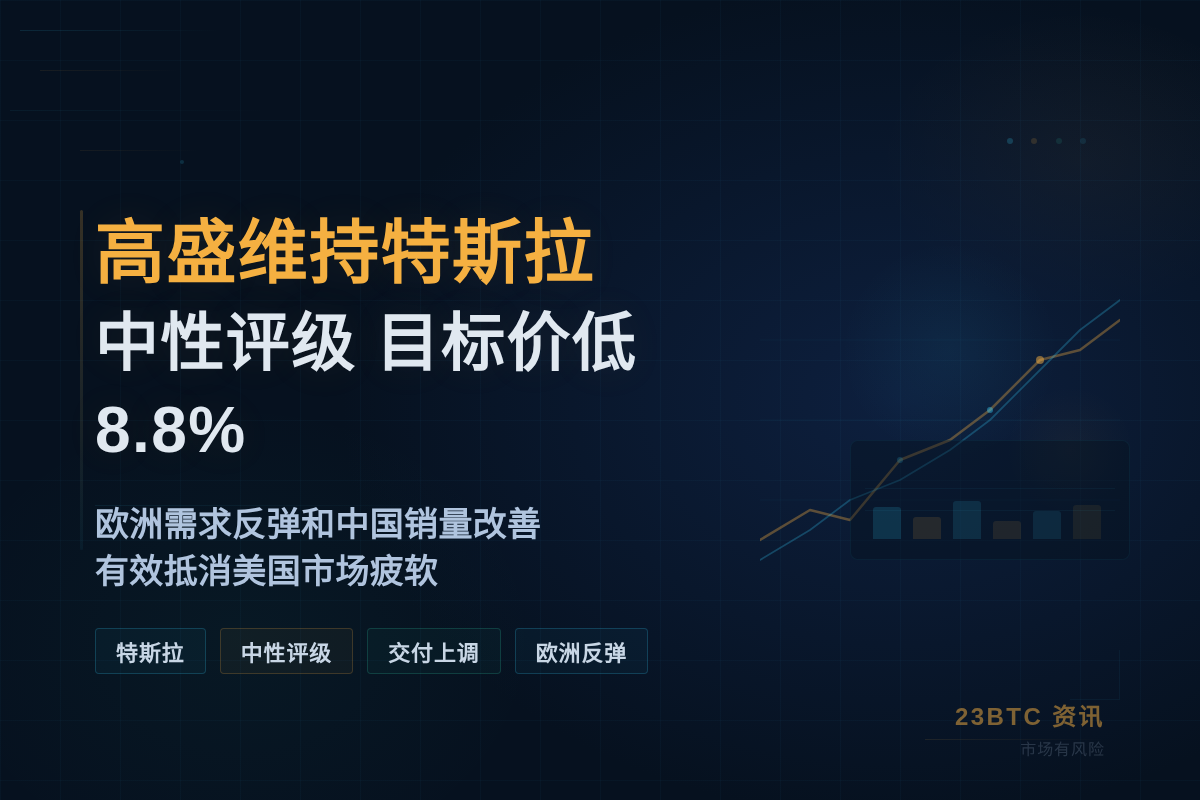 高盛维持特斯拉
中性评级 目标价低
8.8%

欧洲需求反弹和中国销量改善
有效抵消美国市场疲软

特斯拉
中性评级
交付上调
欧洲反弹

23BTC 资讯
市场有风险